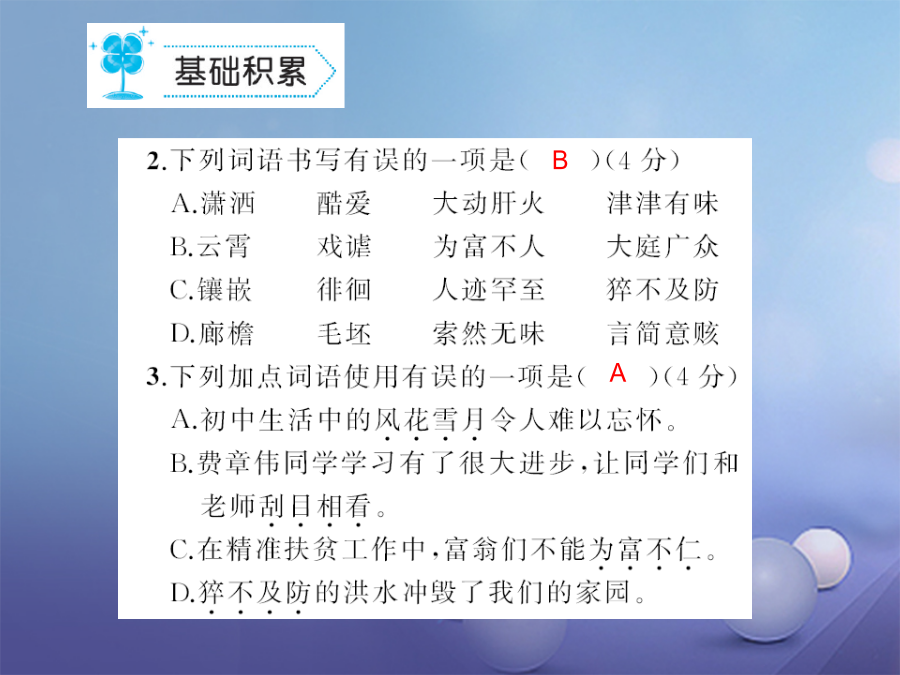 基础积累

2.下列词语书写有误的一项是（ B ）(4 分)

A.潇洒　酷爱　大动肝火　津津有味

B.云霄　戏谑　为富不人　大庭广众

C.镶嵌　徘徊　人迹罕至　猝不及防

D.廊檐　毛坯　索然无味　言简意赅

3.下列加点词语使用有误的一项是（ A ）(4 分)

A.初中生活中的风花雪月令人难以忘怀。

B.费章伟同学学习有了很大进步，让同学们和老师刮目相看。

C.在精准扶贫工作中，富翁们不能为富不仁。

D.猝不及防的洪水冲毁了我们的家园。